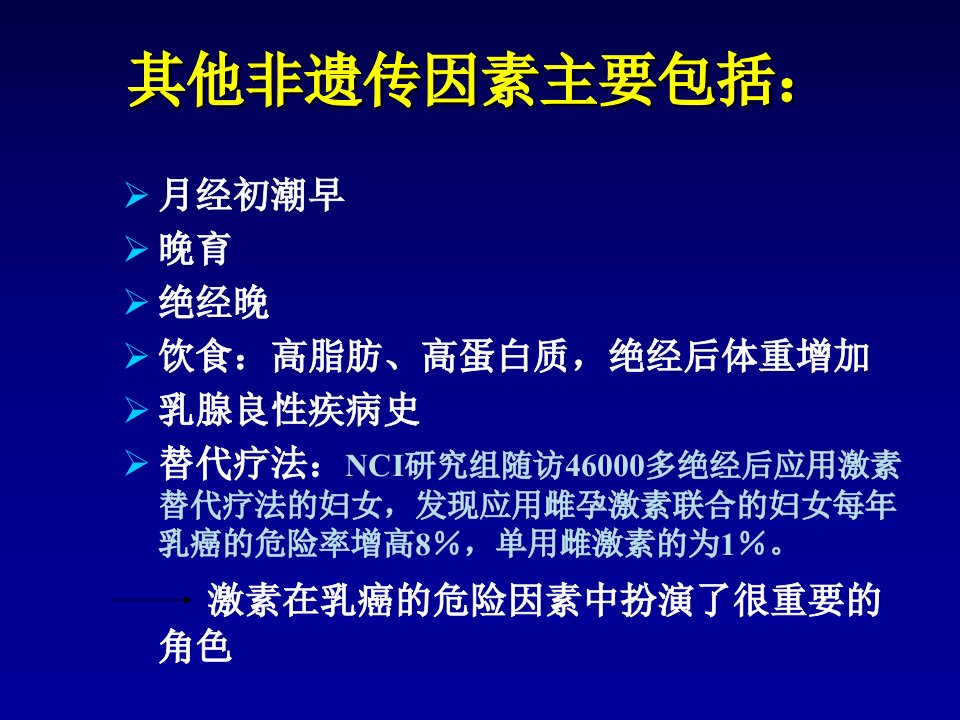 其他非遗传因素主要包括：

➢ 月经初潮早
➢ 晚育
➢ 绝经晚
➢ 饮食：高脂肪、高蛋白质，绝经后体重增加
➢ 乳腺良性疾病史
➢ 替代疗法：NCI研究组随访46000多绝经后应用激素替代疗法的妇女，发现应用雌孕激素联合的妇女每年乳癌的危险率增高8%，单用雌激素的为1%。

激素在乳癌的危险因素中扮演了很重要的角色